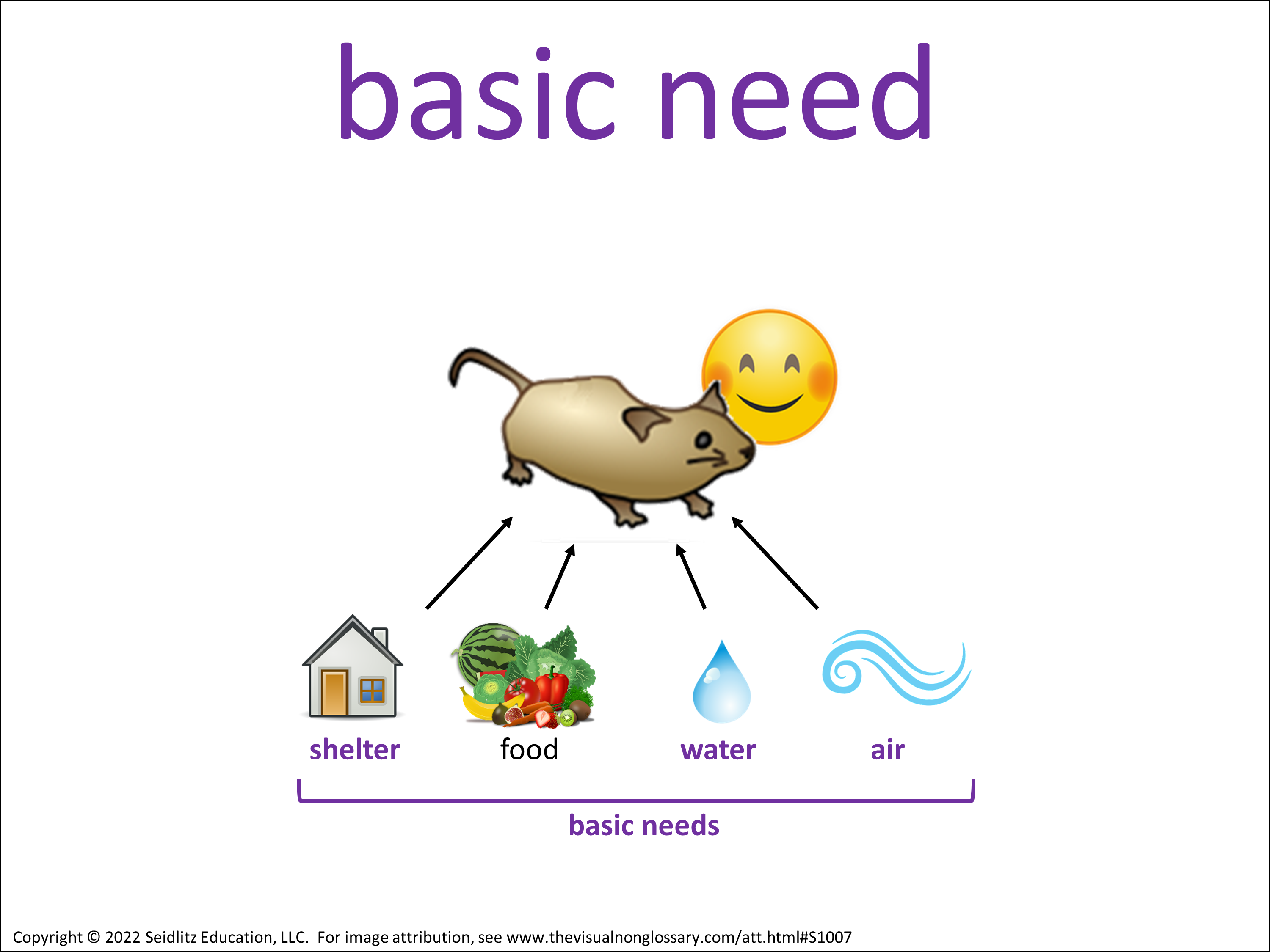 basic need

shelter food water air

basic needs

Copyright © 2022 Seidlitz Education, LLC. For image attribution, see www.thevisualnonglossary.com/att.html#S1007